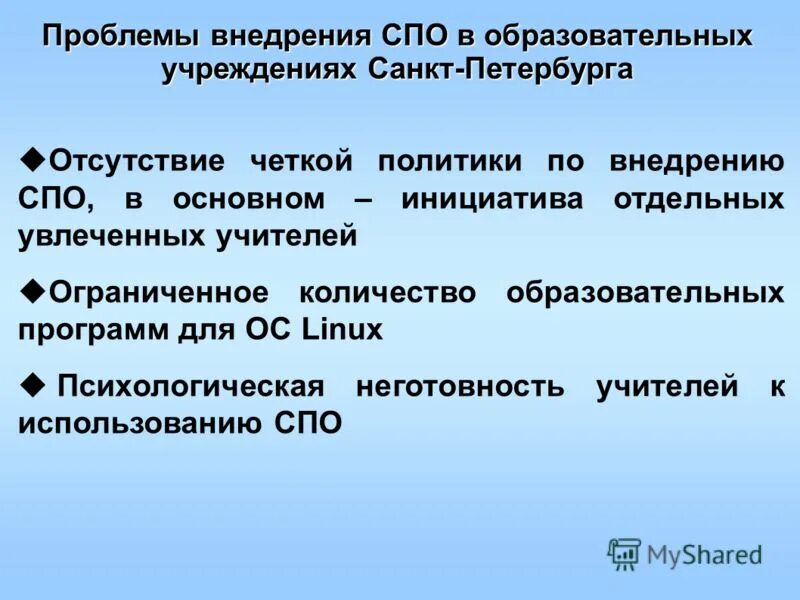 Проблемы внедрения СПО в образовательных учреждениях Санкт-Петербурга

◆Отсутствие четкой политики по внедрению СПО, в основном – инициатива отдельных увлеченных учителей

◆Ограниченное количество образовательных программ для ОС Linux

◆ Психологическая неготовность учителей к использованию СПО

MyShared